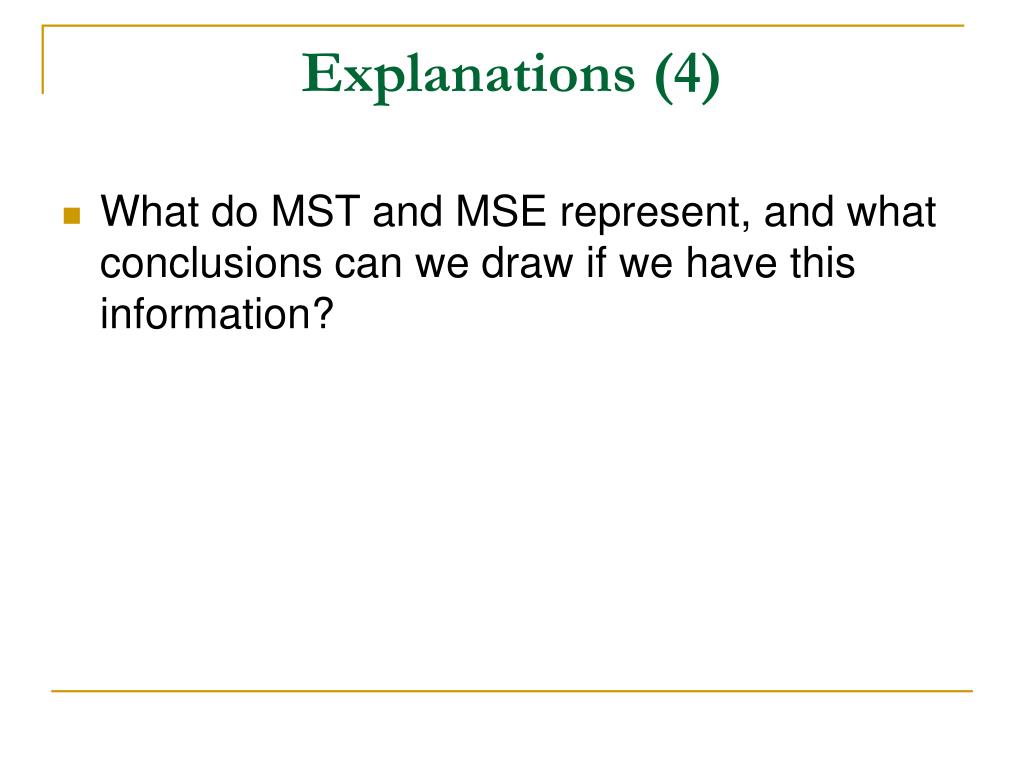 Explanations (4)

What do MST and MSE represent, and what conclusions can we draw if we have this information?